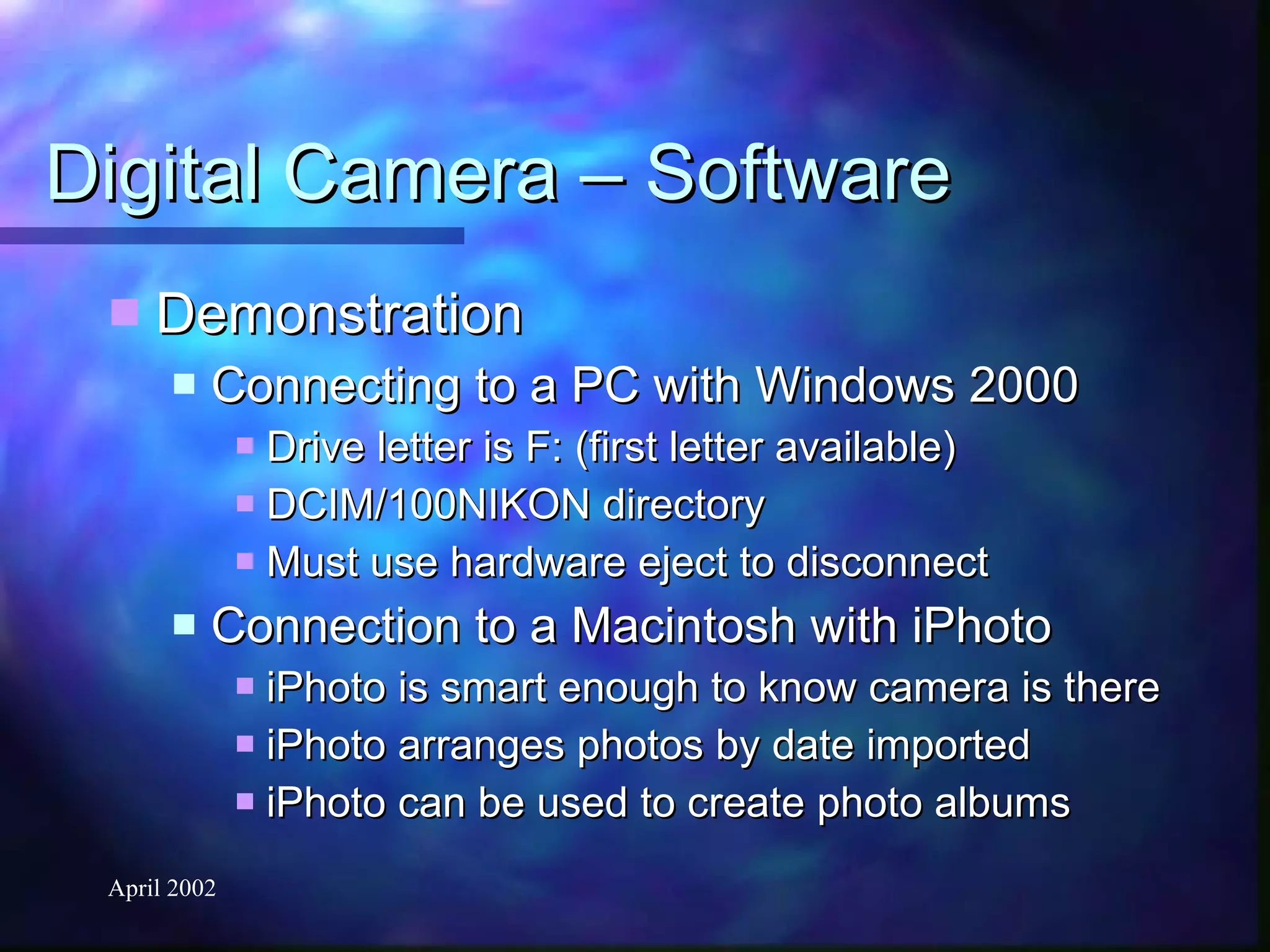 Digital Camera – Software

Demonstration

Connecting to a PC with Windows 2000

Drive letter is F: (first letter available)

DCIM/100NIKON directory

Must use hardware eject to disconnect

Connection to a Macintosh with iPhoto

iPhoto is smart enough to know camera is there

iPhoto arranges photos by date imported

iPhoto can be used to create photo albums

April 2002